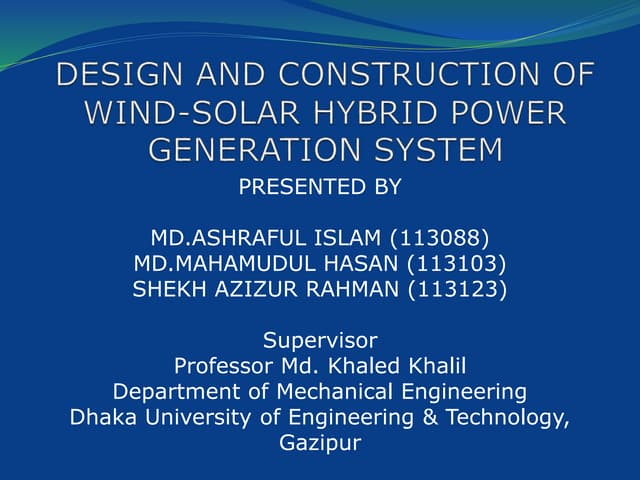 DESIGN AND CONSTRUCTION OF WIND-SOLAR HYBRID POWER GENERATION SYSTEM

PRESENTED BY

MD.ASHRAFUL ISLAM (113088)
MD.MAHAMUDUL HASAN (113103)
SHEKH AZIZUR RAHMAN (113123)

Supervisor
Professor Md. Khaled Khalil
Department of Mechanical Engineering
Dhaka University of Engineering & Technology, Gazipur